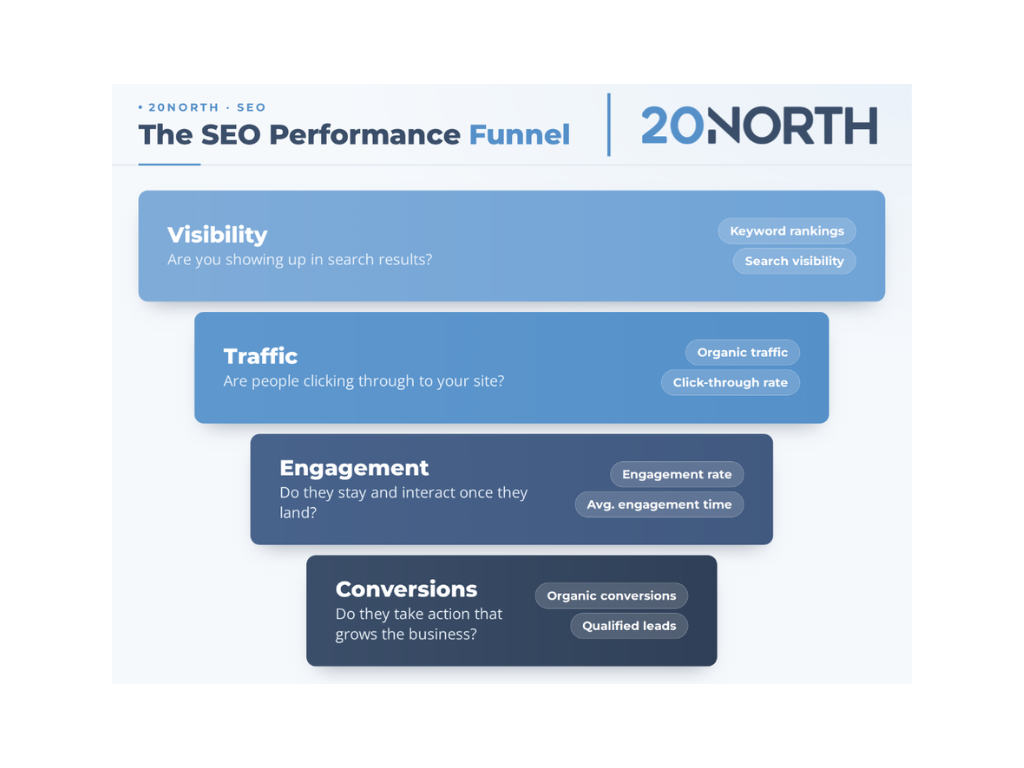 • 20NORTH · SEO
The SEO Performance Funnel

20NORTH

Visibility
Are you showing up in search results?
Keyword rankings
Search visibility

Traffic
Are people clicking through to your site?
Organic traffic
Click-through rate

Engagement
Do they stay and interact once they land?
Engagement rate
Avg. engagement time

Conversions
Do they take action that grows the business?
Organic conversions
Qualified leads